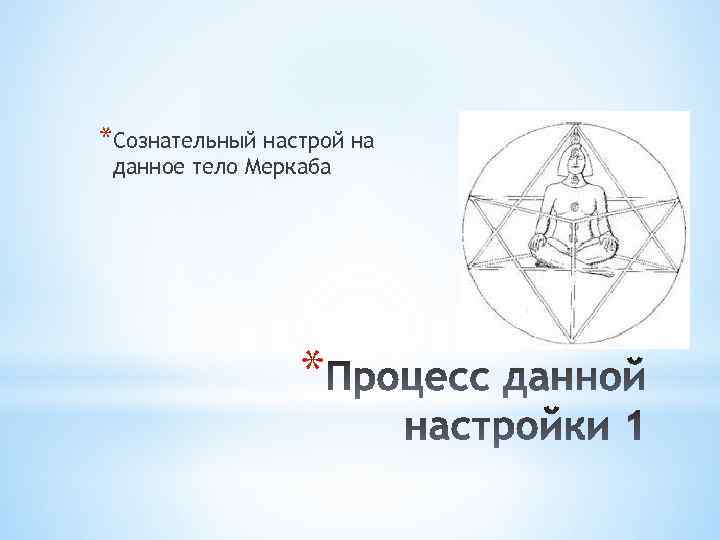 *Сознательный настрой на данное тело Меркаба

*Процесс данной настройки 1